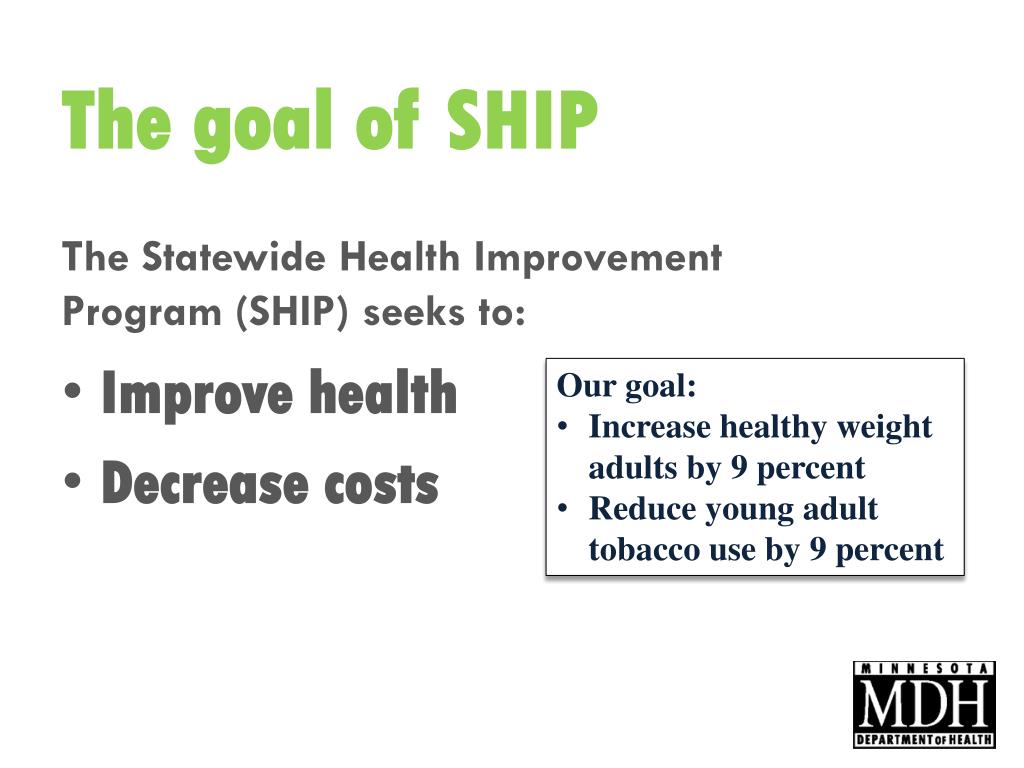 The goal of SHIP

The Statewide Health Improvement Program (SHIP) seeks to:

• Improve health
• Decrease costs

Our goal:
• Increase healthy weight adults by 9 percent
• Reduce young adult tobacco use by 9 percent

MINNESOTA
MDH
DEPARTMENT OF HEALTH